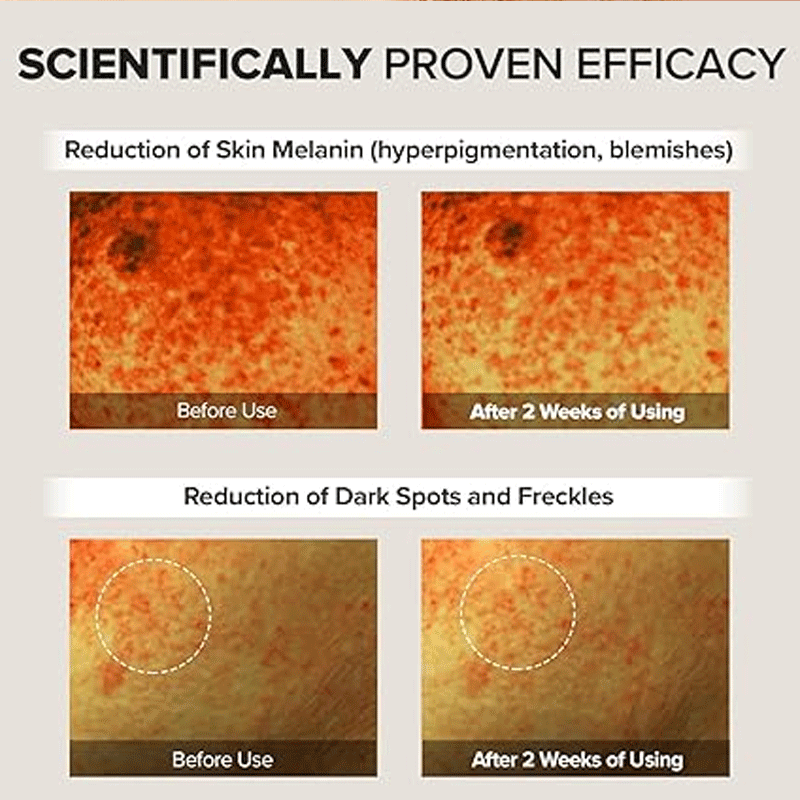 SCIENTIFICALLY PROVEN EFFICACY

Reduction of Skin Melanin (hyperpigmentation, blemishes)

Before Use

After 2 Weeks of Using

Reduction of Dark Spots and Freckles

Before Use

After 2 Weeks of Using